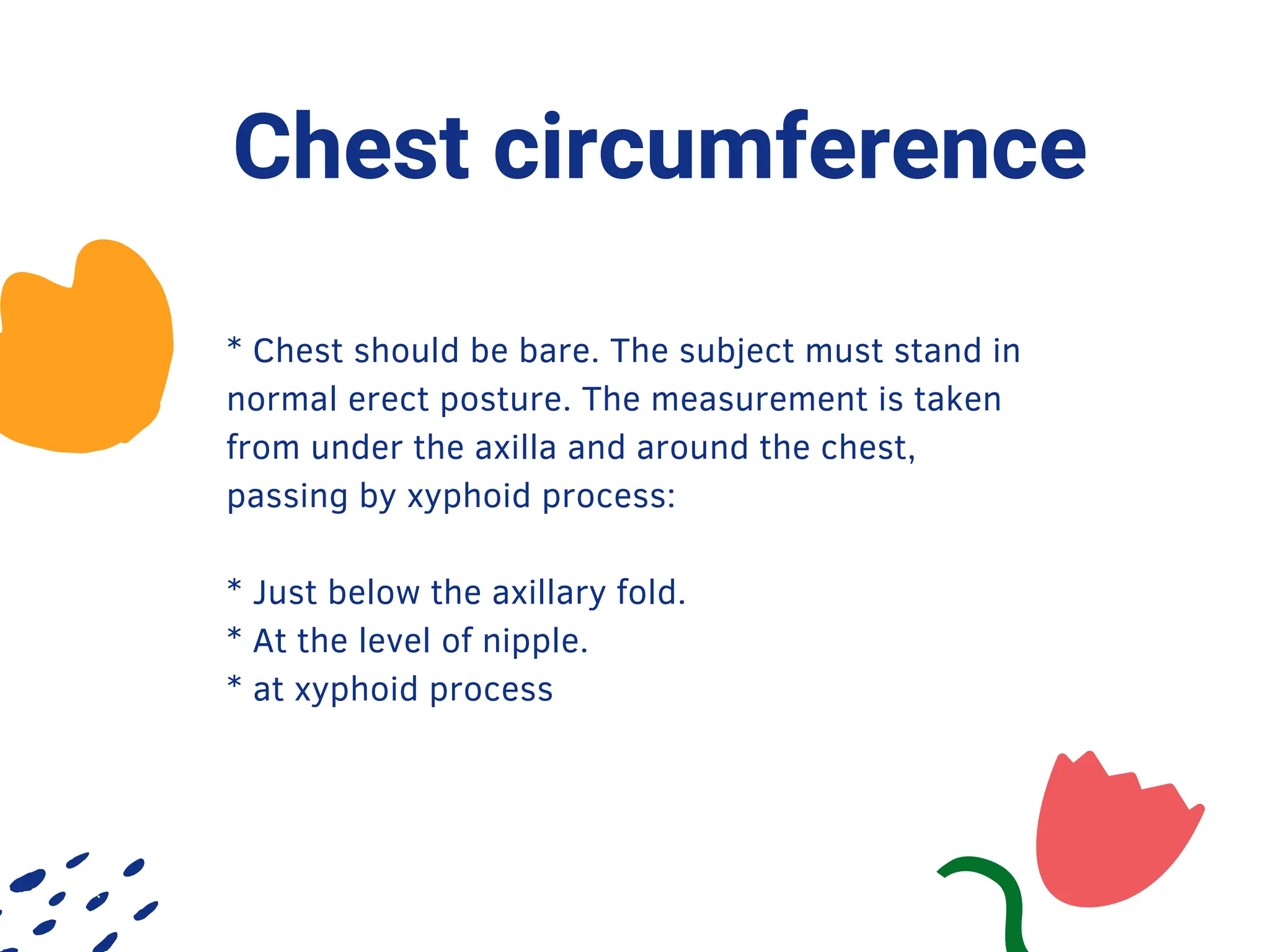 Chest circumference

* Chest should be bare. The subject must stand in normal erect posture. The measurement is taken from under the axilla and around the chest, passing by xyphoid process:

* Just below the axillary fold.
* At the level of nipple.
* at xyphoid process